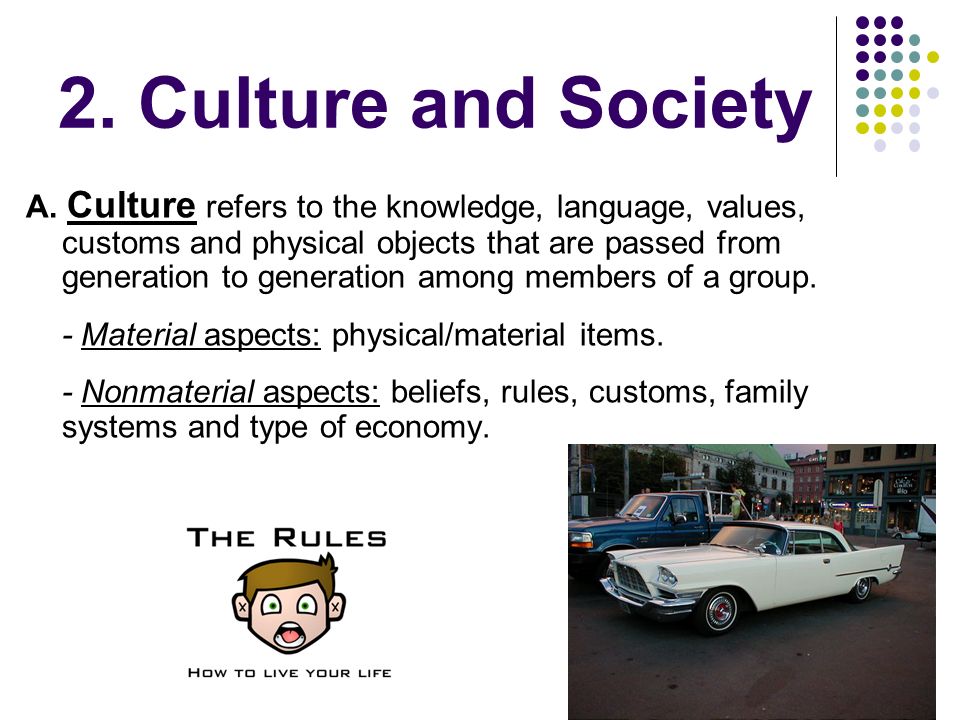 2. Culture and Society

A. Culture refers to the knowledge, language, values, customs and physical objects that are passed from generation to generation among members of a group.

- Material aspects: physical/material items.

- Nonmaterial aspects: beliefs, rules, customs, family systems and type of economy.

THE RULES

HOW TO LIVE YOUR LIFE